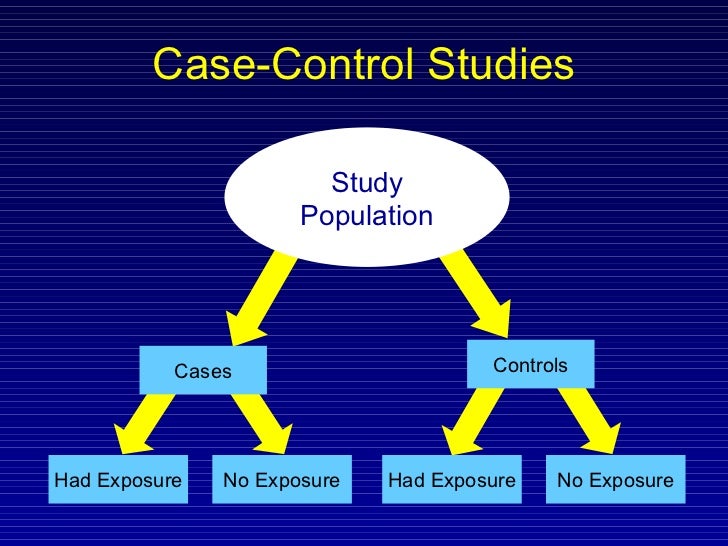 Case-Control Studies

Study Population

Cases

Controls

Had Exposure

No Exposure

Had Exposure

No Exposure